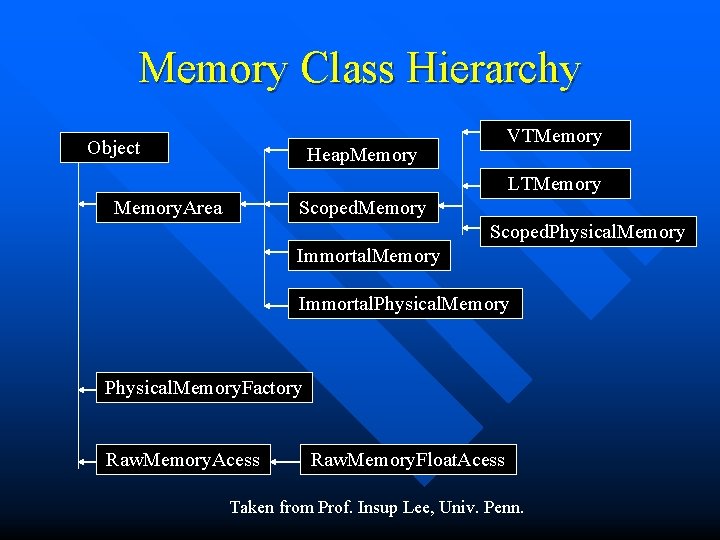 Memory Class Hierarchy

Object

MemoryArea

HeapMemory

ScopedMemory

ImmortalMemory

ImmortalPhysicalMemory

VTMemory

LTMemory

ScopedPhysicalMemory

PhysicalMemoryFactory

RawMemoryAcess

RawMemoryFloatAcess

Taken from Prof. Insup Lee, Univ. Penn.